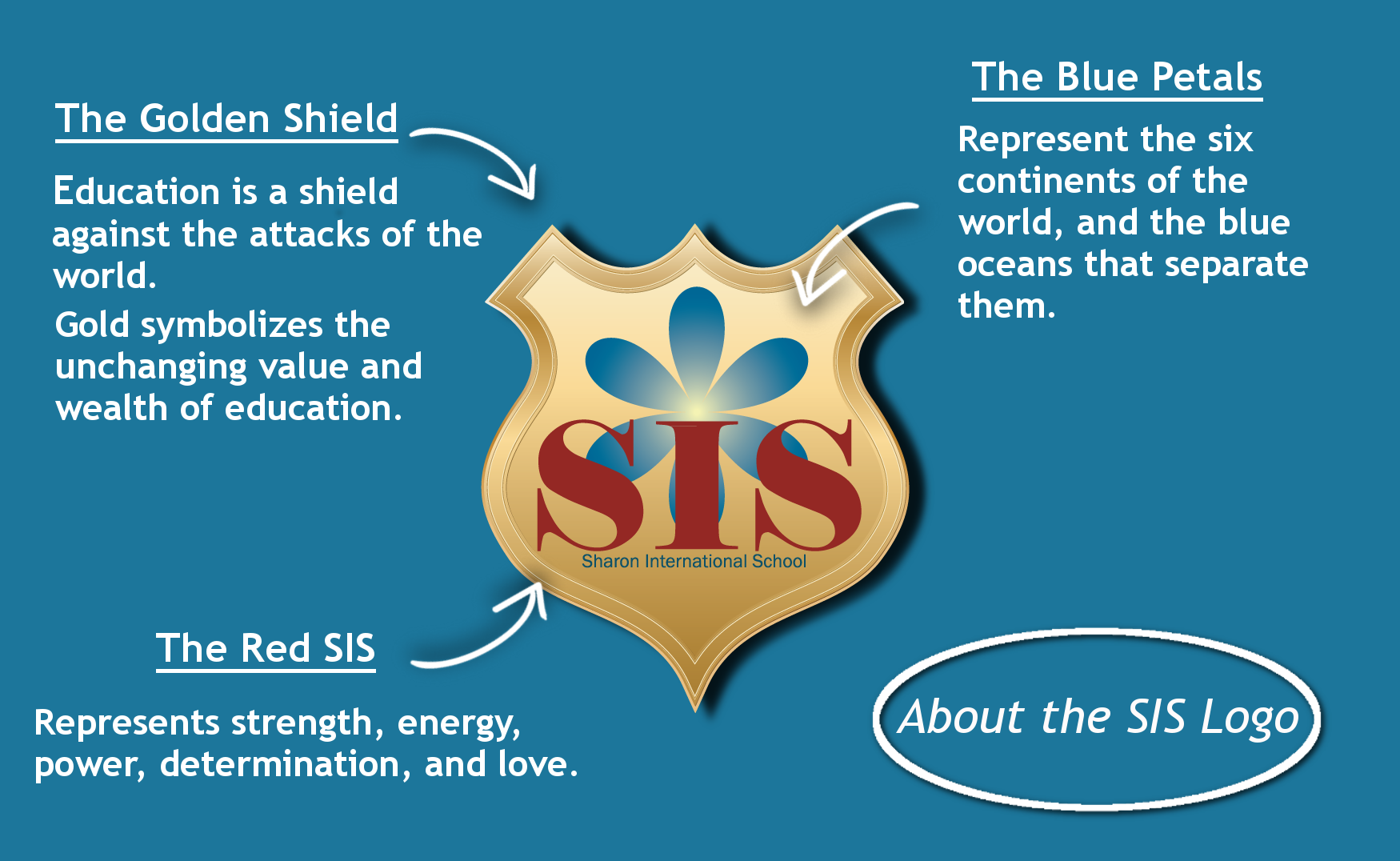 The Golden Shield

Education is a shield against the attacks of the world.

Gold symbolizes the unchanging value and wealth of education.

The Blue Petals

Represent the six continents of the world, and the blue oceans that separate them.

SIS

Sharon International School

The Red SIS

Represents strength, energy, power, determination, and love.

About the SIS Logo